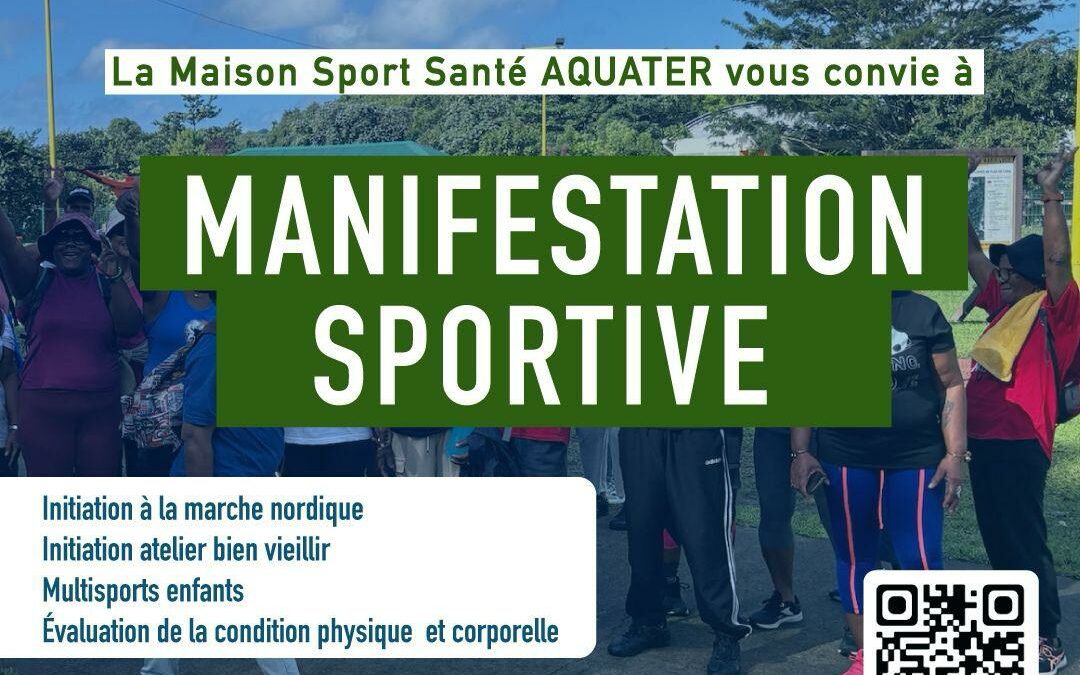 La Maison Sport Santé AQUATER vous convie à

MANIFESTATION SPORTIVE

Initiation à la marche nordique
Initiation atelier bien vieillir
Multisports enfants
Évaluation de la condition physique et corporelle